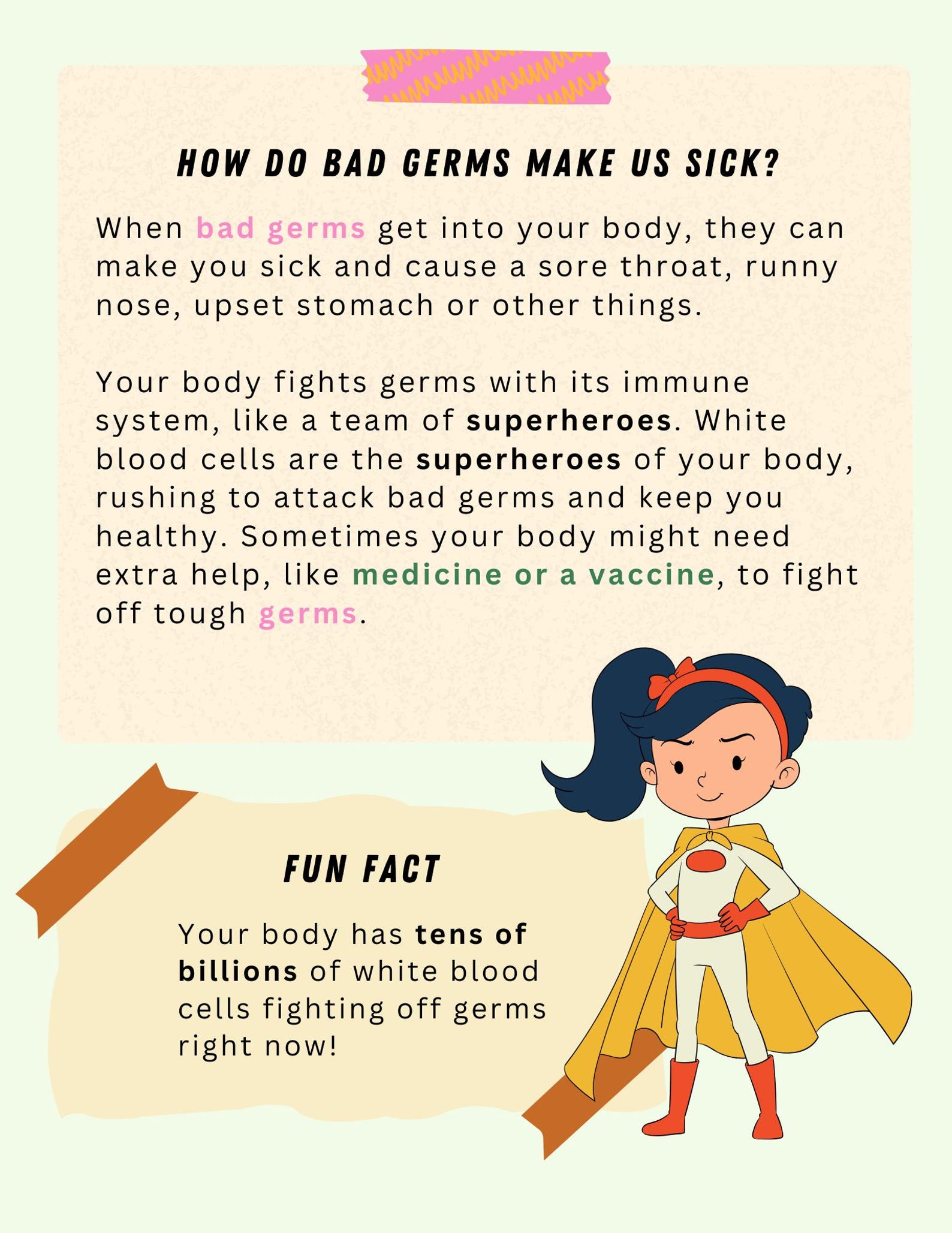 HOW DO BAD GERMS MAKE US SICK?

When bad germs get into your body, they can make you sick and cause a sore throat, runny nose, upset stomach or other things.

Your body fights germs with its immune system, like a team of superheroes. White blood cells are the superheroes of your body, rushing to attack bad germs and keep you healthy. Sometimes your body might need extra help, like medicine or a vaccine, to fight off tough germs.

FUN FACT

Your body has tens of billions of white blood cells fighting off germs right now!